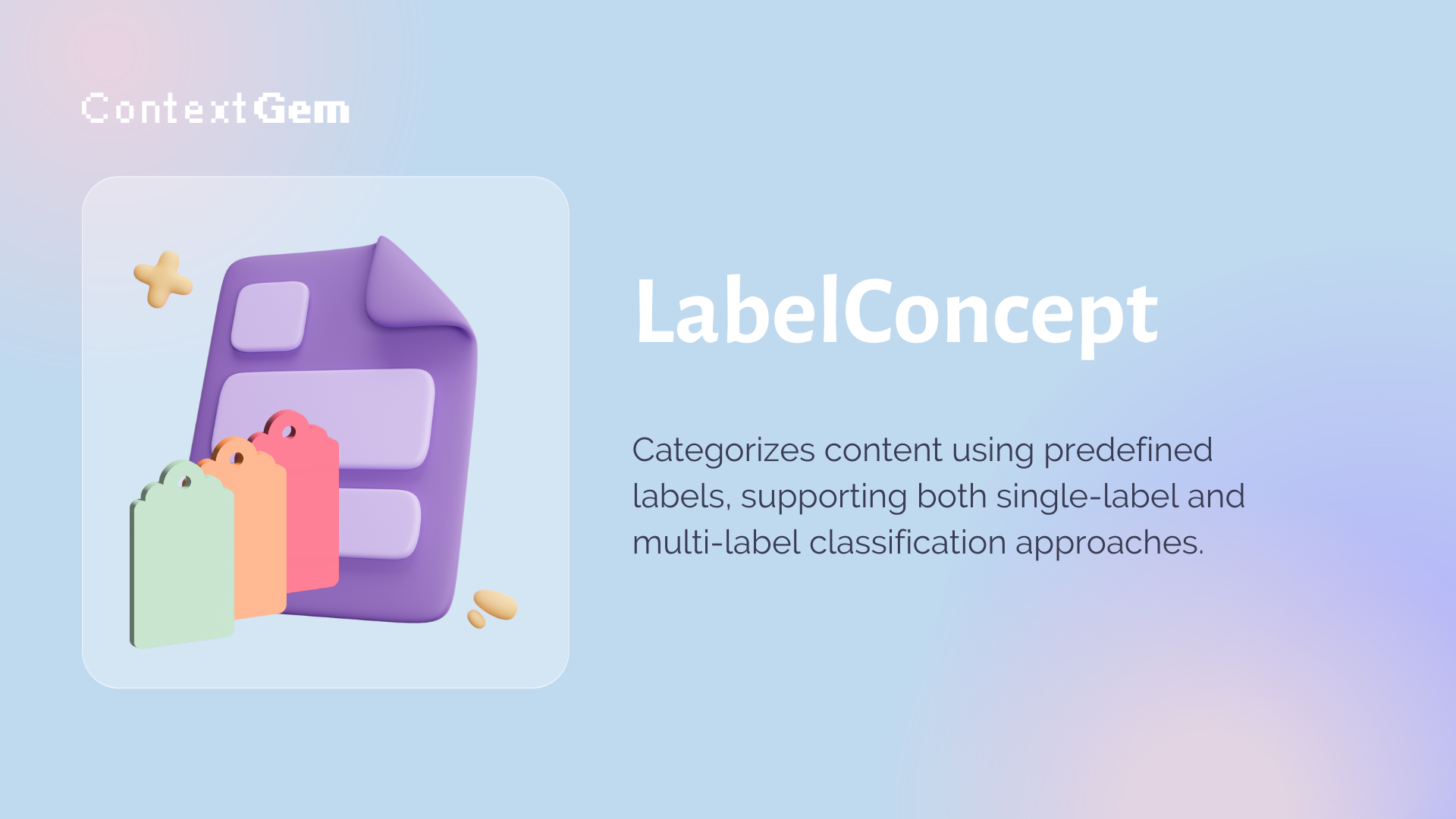 ContextGem

LabelConcept

Categorizes content using predefined labels, supporting both single-label and multi-label classification approaches.